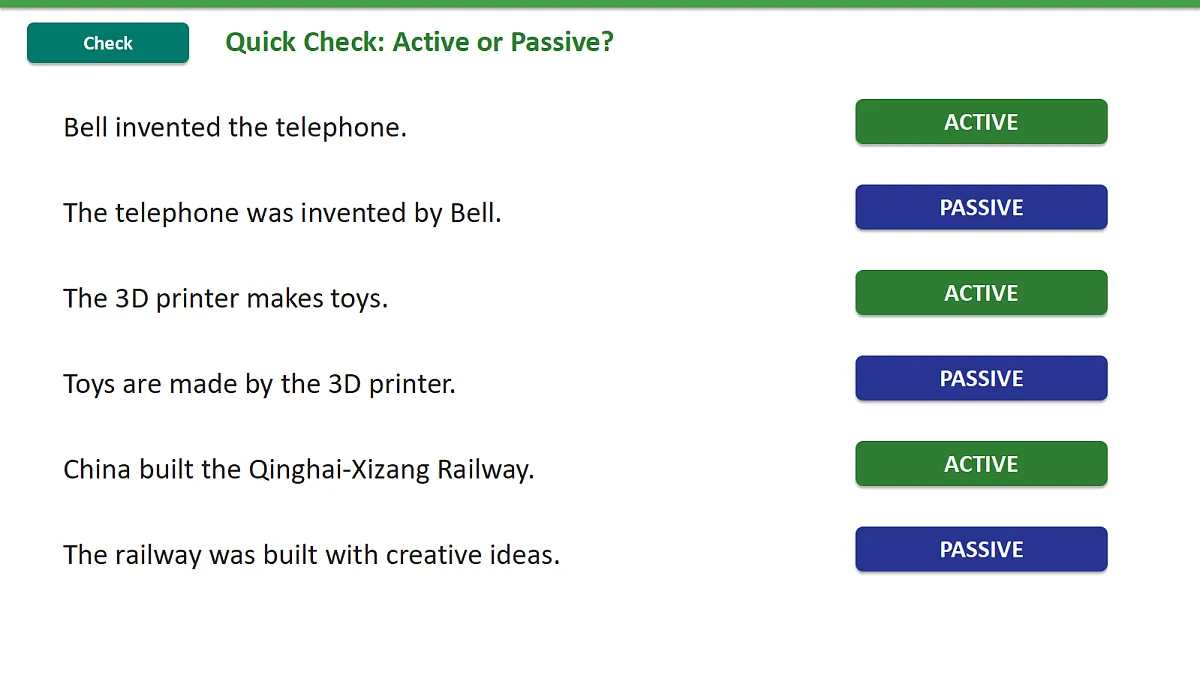 Check

Quick Check: Active or Passive?

Bell invented the telephone.
ACTIVE

The telephone was invented by Bell.
PASSIVE

The 3D printer makes toys.
ACTIVE

Toys are made by the 3D printer.
PASSIVE

China built the Qinghai-Xizang Railway.
ACTIVE

The railway was built with creative ideas.
PASSIVE